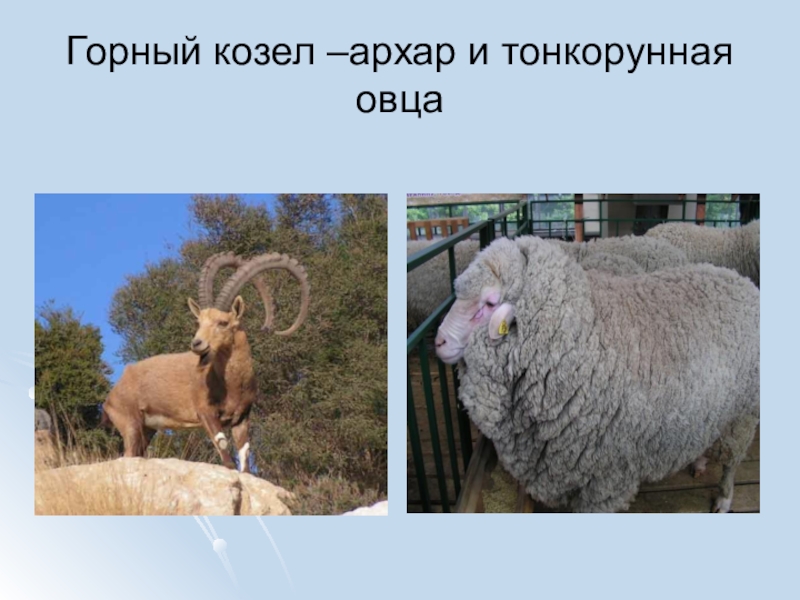 Горный козел –архар и тонкорунная овца